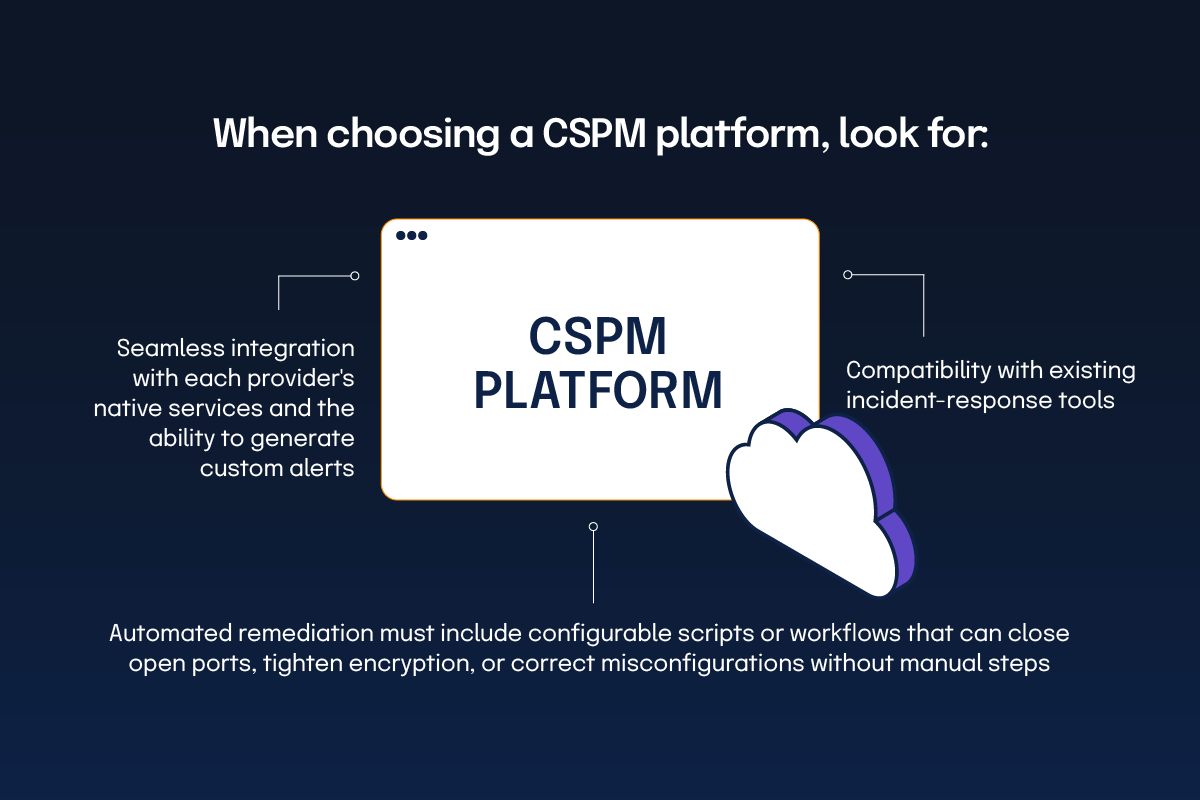 When choosing a CSPM platform, look for:

CSPM PLATFORM

Seamless integration with each provider's native services and the ability to generate custom alerts

Compatibility with existing incident-response tools

Automated remediation must include configurable scripts or workflows that can close open ports, tighten encryption, or correct misconfigurations without manual steps